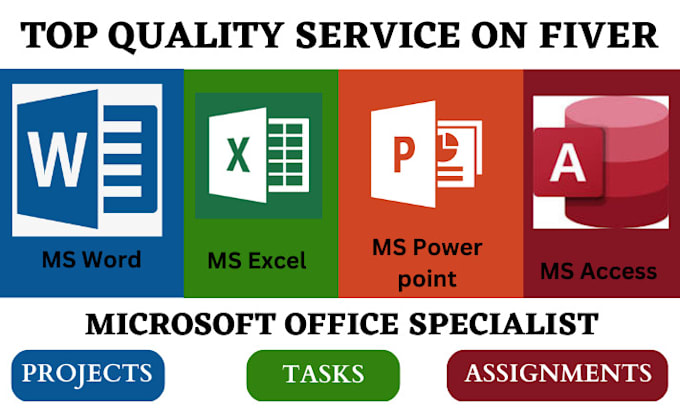 TOP QUALITY SERVICE ON FIVER

W

MS Word

X

MS Excel

P

MS Power point

A

MS Access

MICROSOFT OFFICE SPECIALIST

PROJECTS

TASKS

ASSIGNMENTS